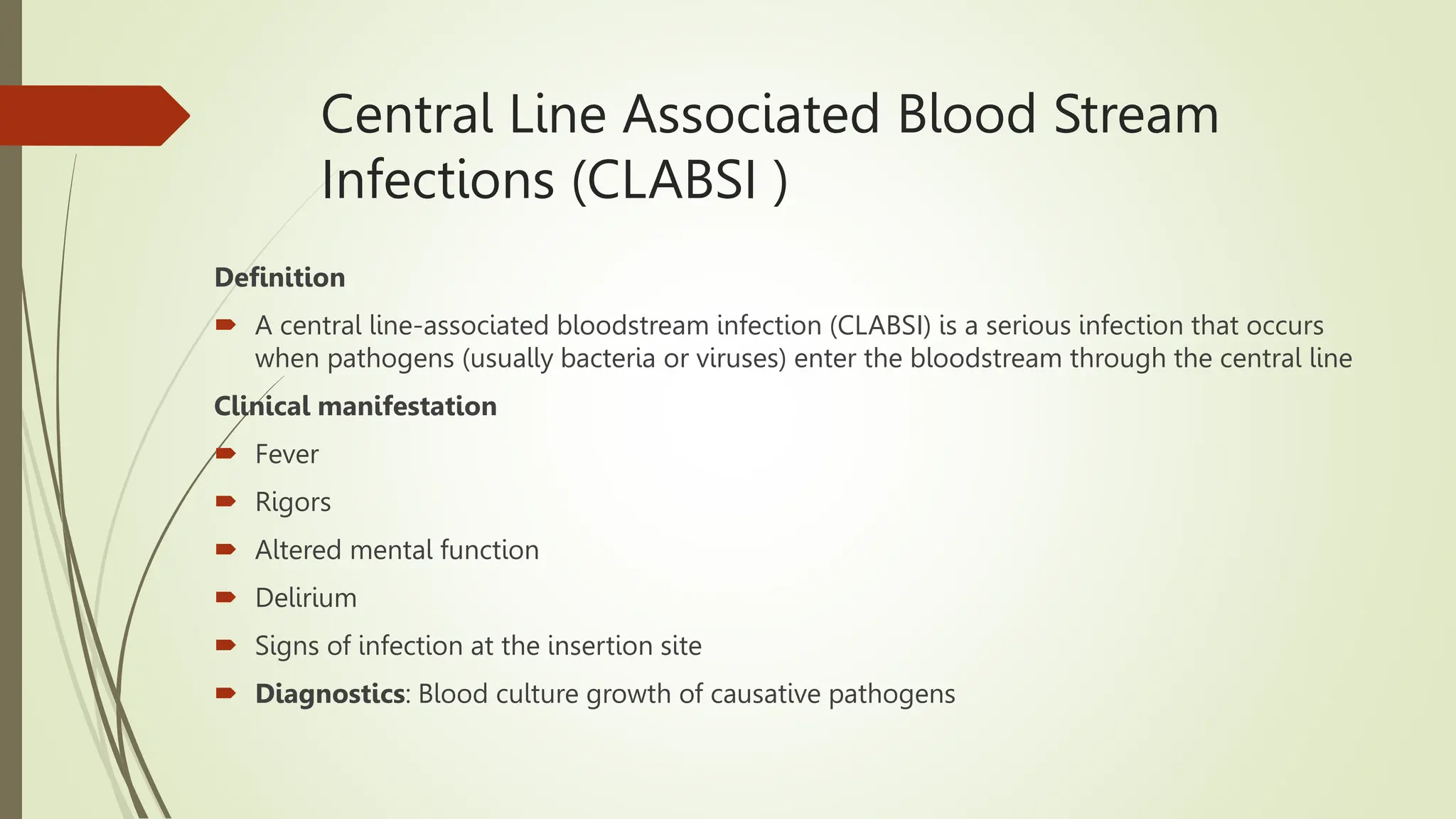 Central Line Associated Blood Stream Infections (CLABSI )

Definition

A central line-associated bloodstream infection (CLABSI) is a serious infection that occurs when pathogens (usually bacteria or viruses) enter the bloodstream through the central line

Clinical manifestation

Fever

Rigors

Altered mental function

Delirium

Signs of infection at the insertion site

Diagnostics: Blood culture growth of causative pathogens